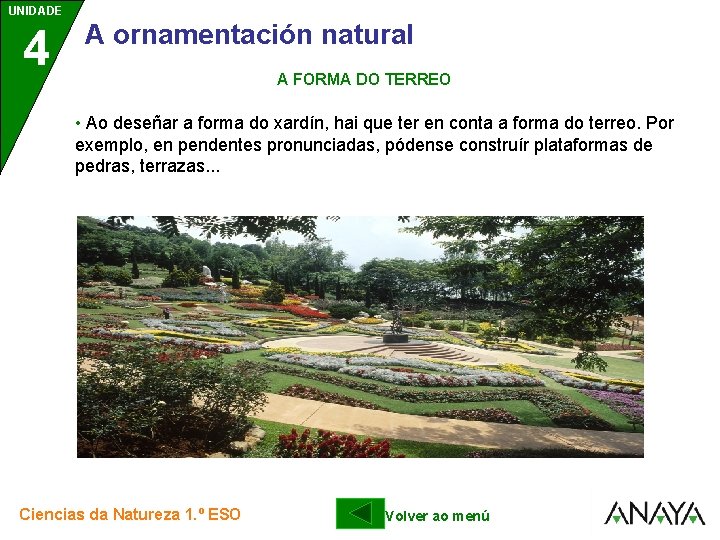 UNIDADE
4
A ornamentación natural

A FORMA DO TERREO

• Ao deseñar a forma do xardín, hai que ter en conta a forma do terreo. Por exemplo, en pendentes pronunciadas, pódense construír plataformas de pedras, terrazas...

Ciencias da Natureza 1.º ESO

Volver ao menú

ANAYA